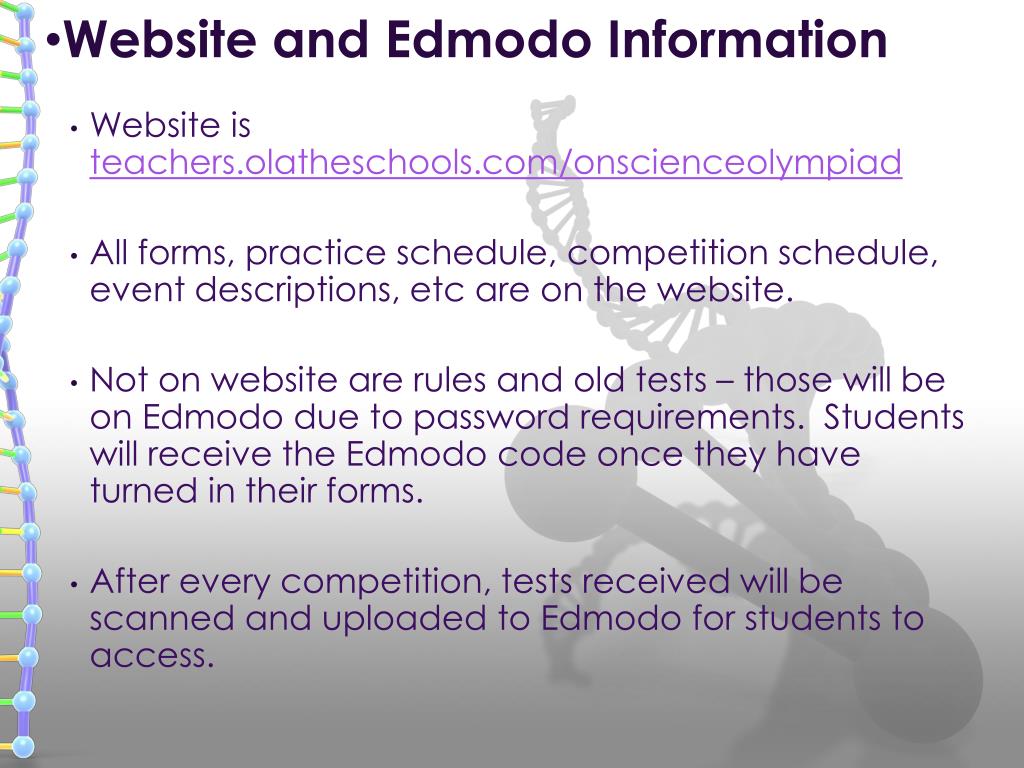 •Website and Edmodo Information

• Website is teachers.olatheschools.com/onscienceolympiad

• All forms, practice schedule, competition schedule, event descriptions, etc are on the website.

• Not on website are rules and old tests – those will be on Edmodo due to password requirements. Students will receive the Edmodo code once they have turned in their forms.

• After every competition, tests received will be scanned and uploaded to Edmodo for students to access.